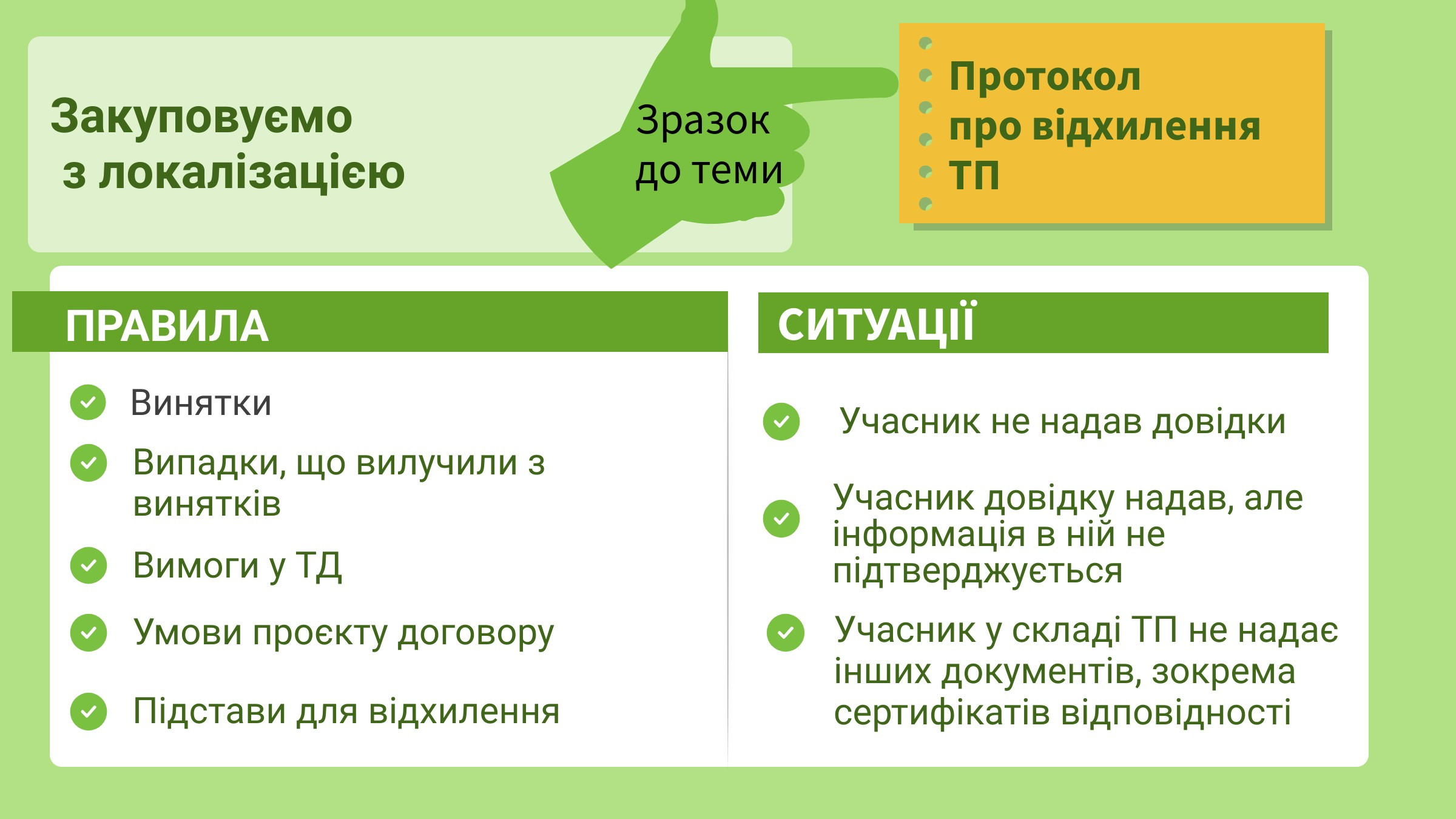 Закуповуємо з локалізацією

Зразок до теми

Протокол про відхилення ТП

ПРАВИЛА

Винятки

Випадки, що вилучили з винятків

Вимоги у ТД

Умови проєкту договору

Підстави для відхилення

СИТУАЦІЇ

Учасник не надав довідки

Учасник довідку надав, але інформація в ній не підтверджується

Учасник у складі ТП не надає інших документів, зокрема сертифікатів відповідності